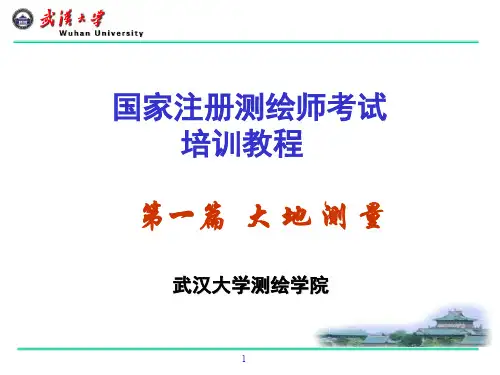 武漢大學
Wuhan University

国家注册测绘师考试
培训教程

第一篇 大地测量

武汉大学测绘学院

1